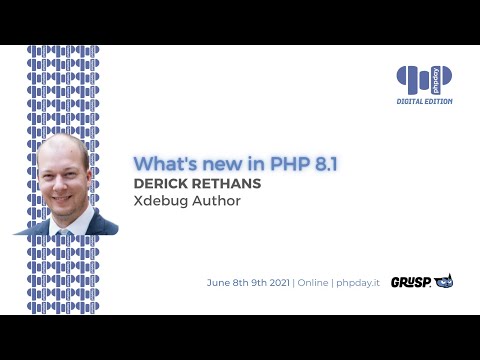 phpday
DIGITAL EDITION

What's new in PHP 8.1
DERICK RETHANS
Xdebug Author

June 8th 9th 2021 | Online | phpday.it
GRUSP.